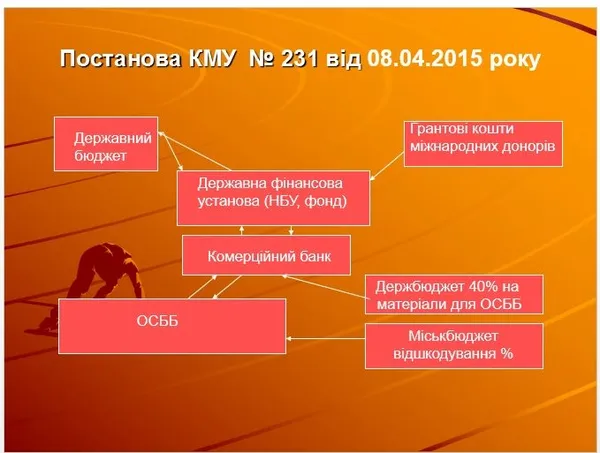 Постанова КМУ № 231 від 08.04.2015 року

Державний бюджет

Грантові кошти міжнародних донорів

Державна фінансова установа (НБУ, фонд)

Комерційний банк

Держбюджет 40% на матеріали для ОСББ

ОСББ

Міськбюджет відшкодування %